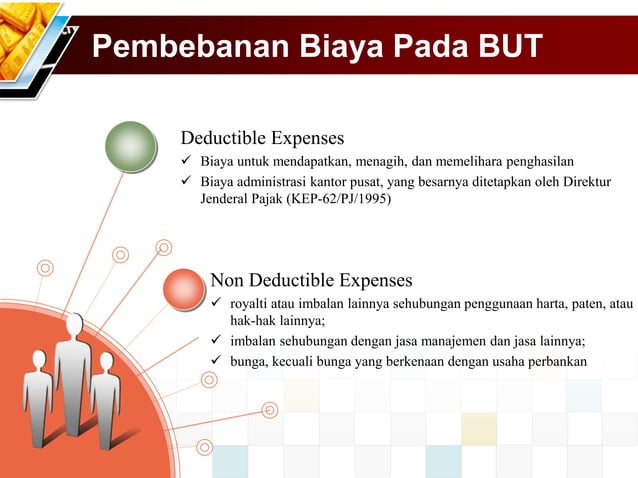 Pembebanan Biaya Pada BUT

Deductible Expenses
✓ Biaya untuk mendapatkan, menagih, dan memelihara penghasilan
✓ Biaya administrasi kantor pusat, yang besarnya ditetapkan oleh Direktur Jenderal Pajak (KEP-62/PJ/1995)

Non Deductible Expenses
✓ royalti atau imbalan lainnya sehubungan penggunaan harta, paten, atau hak-hak lainnya;
✓ imbalan sehubungan dengan jasa manajemen dan jasa lainnya;
✓ bunga, kecuali bunga yang berkenaan dengan usaha perbankan